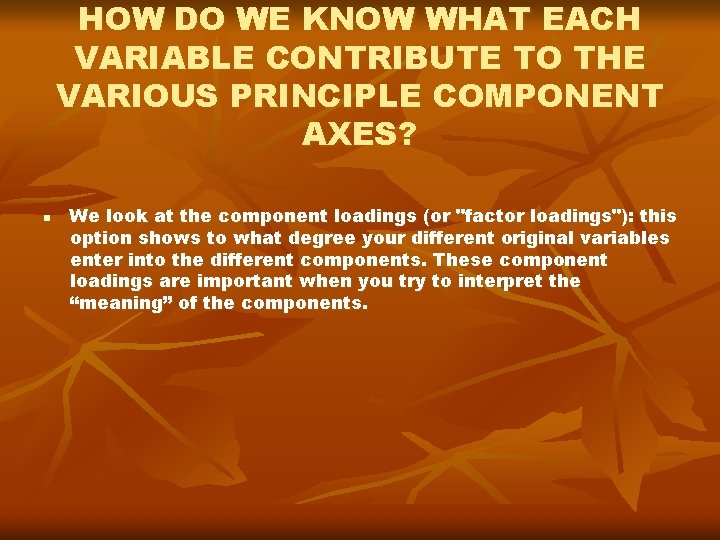 HOW DO WE KNOW WHAT EACH VARIABLE CONTRIBUTE TO THE VARIOUS PRINCIPLE COMPONENT AXES?

We look at the component loadings (or "factor loadings"): this option shows to what degree your different original variables enter into the different components. These component loadings are important when you try to interpret the “meaning” of the components.